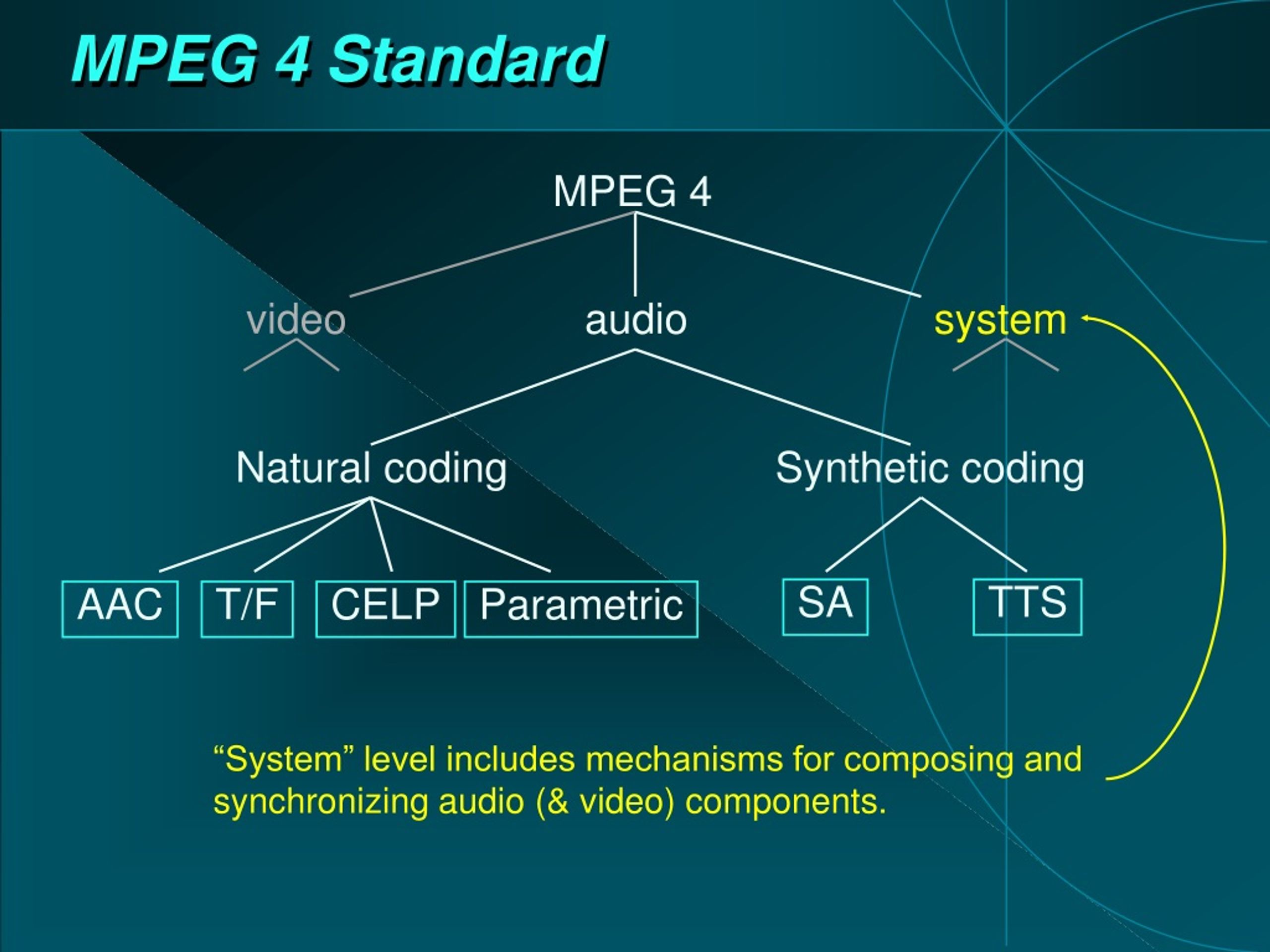 MPEG 4 Standard

MPEG 4

video

audio

system

Natural coding

Synthetic coding

AAC

T/F

CELP

Parametric

SA

TTS

“System” level includes mechanisms for composing and synchronizing audio (& video) components.